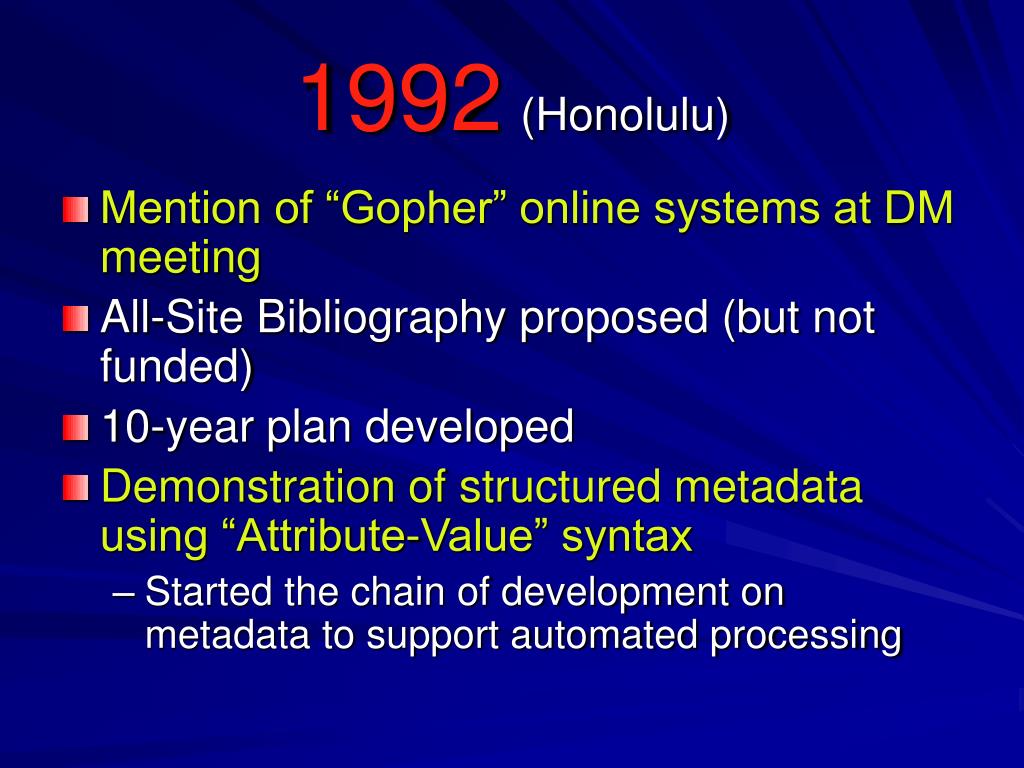 1992 (Honolulu)

Mention of “Gopher” online systems at DM meeting

All-Site Bibliography proposed (but not funded)

10-year plan developed

Demonstration of structured metadata using “Attribute-Value” syntax

– Started the chain of development on metadata to support automated processing